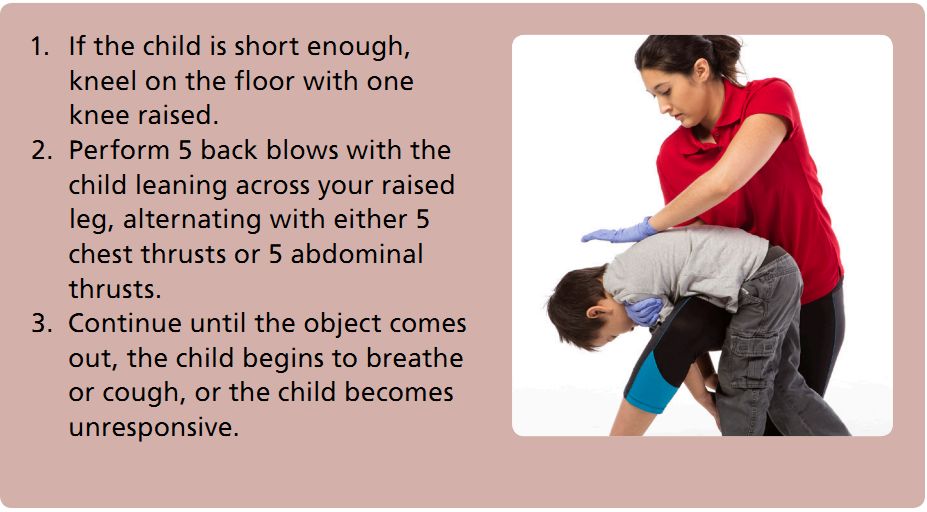 1. If the child is short enough, kneel on the floor with one knee raised.
2. Perform 5 back blows with the child leaning across your raised leg, alternating with either 5 chest thrusts or 5 abdominal thrusts.
3. Continue until the object comes out, the child begins to breathe or cough, or the child becomes unresponsive.